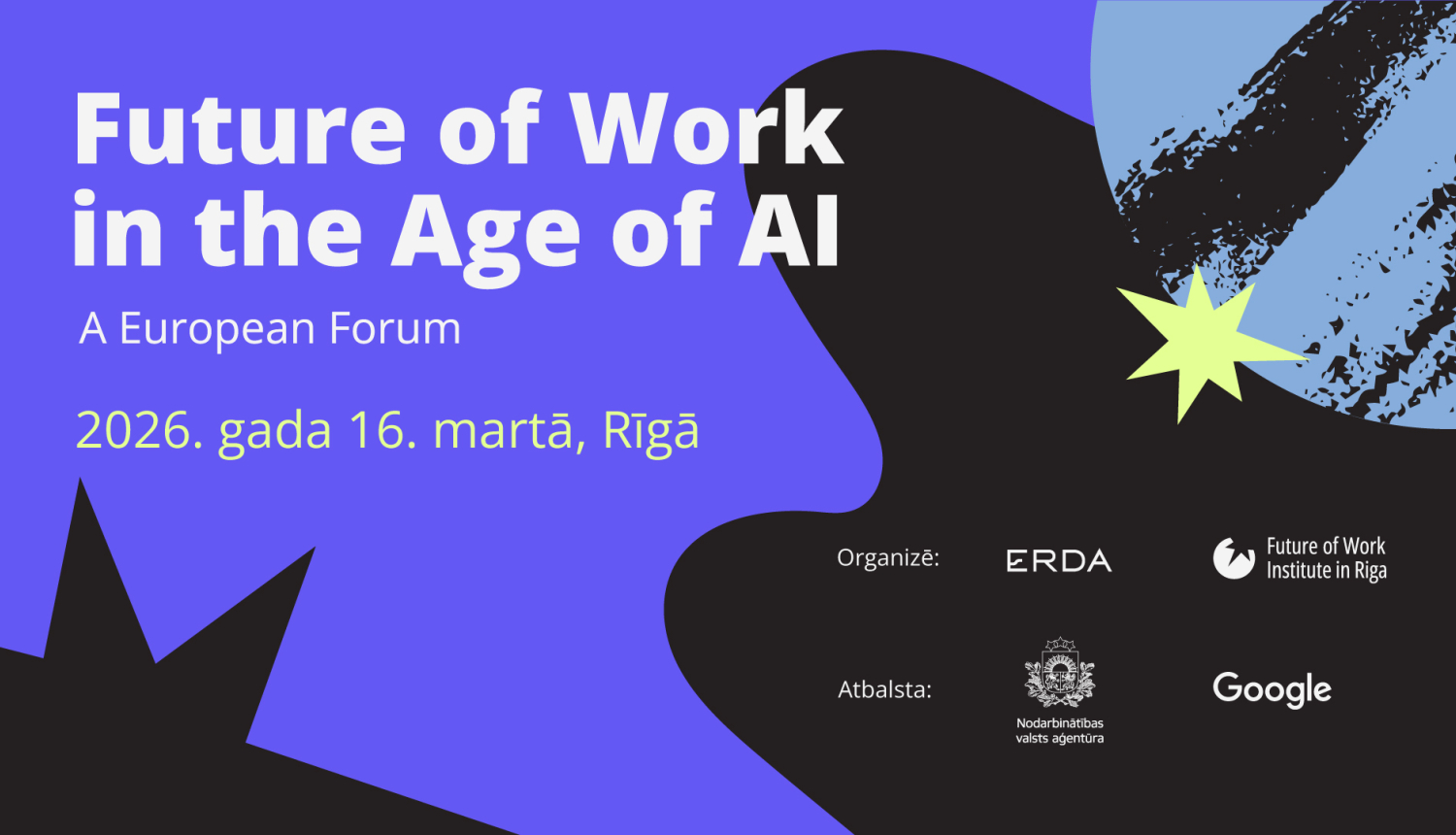 Future of Work in the Age of AI

A European Forum

2026. gada 16. martā, Rīgā

Organizē: ERDA Future of Work Institute in Riga

Atbalsta: Nodarbinātības valsts aģentūra Google